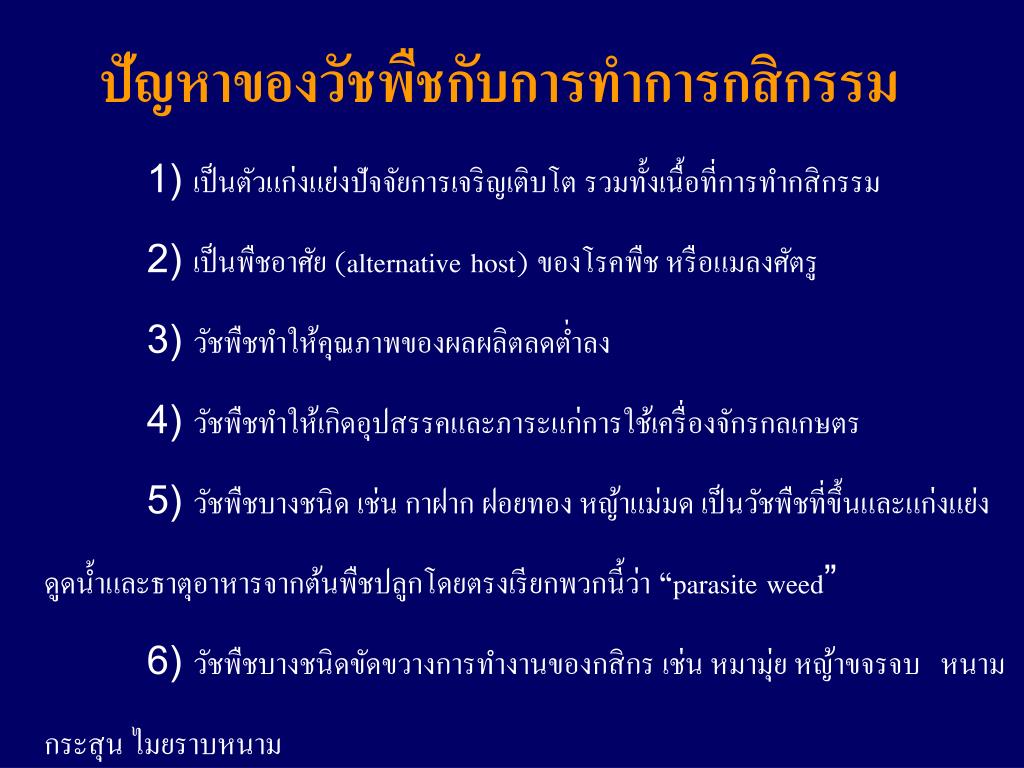 ปัญหาของวัชพืชกับการทำการกสิกรรม

1) เป็นตัวแก่งแย่งปัจจัยการเจริญเติบโต รวมทั้งเนื้อที่การทำกสิกรรม

2) เป็นพืชอาศัย (alternative host) ของโรคพืช หรือแมลงศัตรู

3) วัชพืชทำให้คุณภาพของผลผลิตลดต่ำลง

4) วัชพืชทำให้เกิดอุปสรรคและภาระแก่การใช้เครื่องจักรกลเกษตร

5) วัชพืชบางชนิด เช่น กาฝาก ฝอยทอง หญ้าแม่มด เป็นวัชพืชที่ขึ้นและแก่งแย่งดูดน้ำและธาตุอาหารจากต้นพืชปลูกโดยตรงเรียกพวกนี้ว่า “parasite weed”

6) วัชพืชบางชนิดขัดขวางการทำงานของกสิกร เช่น หมามุ่ย หญ้าขจรจบ หนามกระสุน ไมยราบหนาม